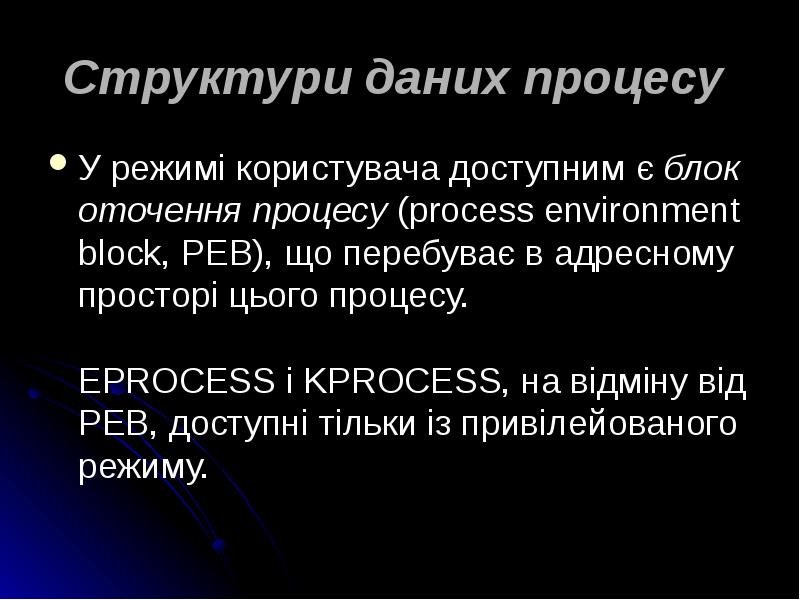 Структури даних процесу

У режимі користувача доступним є блок оточення процесу (process environment block, PEB), що перебуває в адресному просторі цього процесу.

EPROCESS і KPROCESS, на відміну від PEB, доступні тільки із привілейованого режиму.